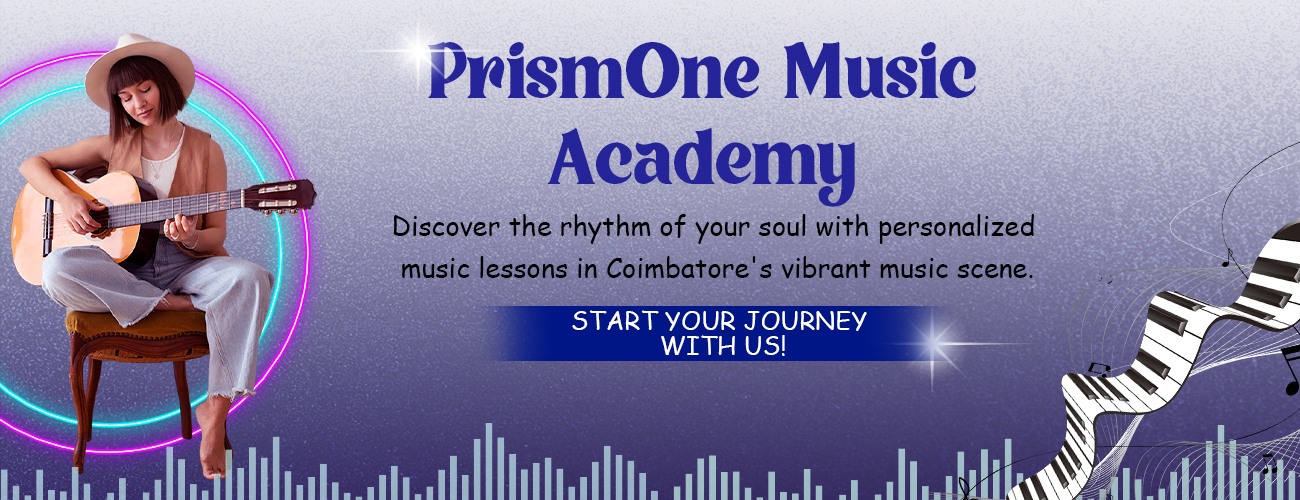 PrismOne Music Academy

Discover the rhythm of your soul with personalized music lessons in Coimbatore's vibrant music scene.

START YOUR JOURNEY WITH US!